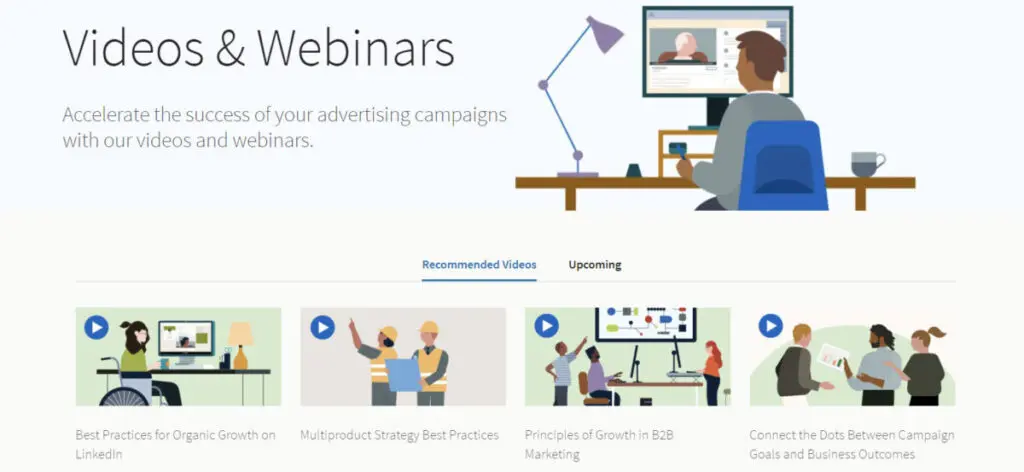 Videos & Webinars

Accelerate the success of your advertising campaigns with our videos and webinars.

Recommended Videos

Upcoming

Best Practices for Organic Growth on LinkedIn

Multiproduct Strategy Best Practices

Principles of Growth in B2B Marketing

Connect the Dots Between Campaign Goals and Business Outcomes